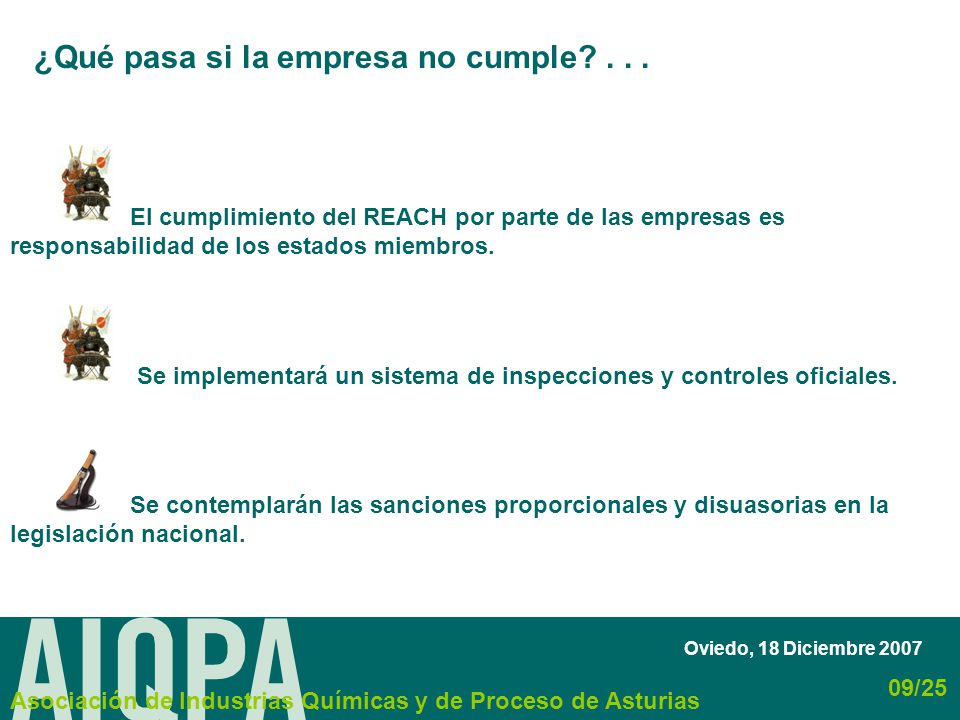 ¿Qué pasa si la empresa no cumple? . . .

El cumplimiento del REACH por parte de las empresas es responsabilidad de los estados miembros.

Se implementará un sistema de inspecciones y controles oficiales.

Se contemplarán las sanciones proporcionales y disuasorias en la legislación nacional.

AIQPA

Oviedo, 18 Diciembre 2007

09/25

Asociación de Industrias Químicas y de Proceso de Asturias